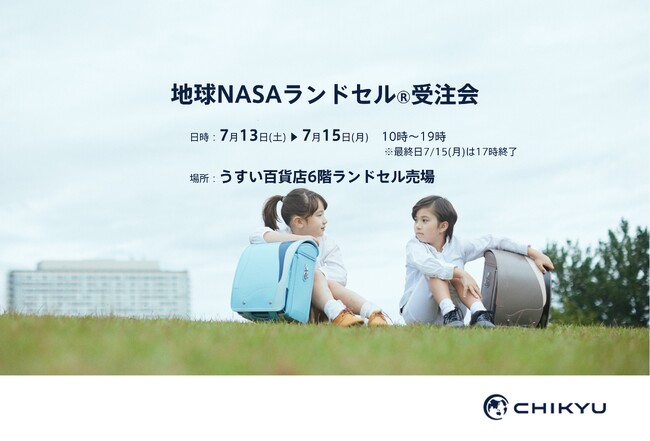 地球NASAランドセル®受注会

日時：7月13日(土) ▶ 7月15日(月)　10時～19時
※最終日7/15(月)は17時終了

場所：うすい百貨店6階ランドセル売場

CHIKYU